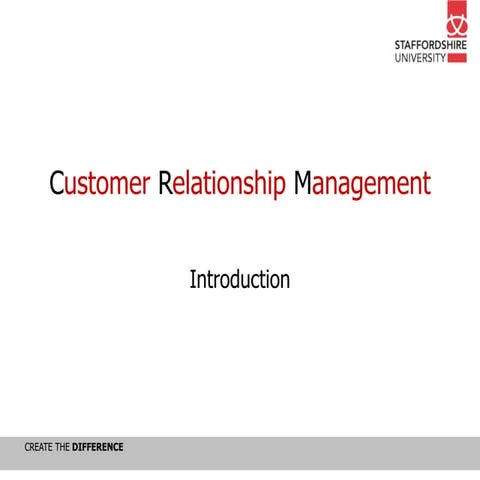 STAFFORDSHIRE UNIVERSITY

Customer Relationship Management

Introduction

CREATE THE DIFFERENCE